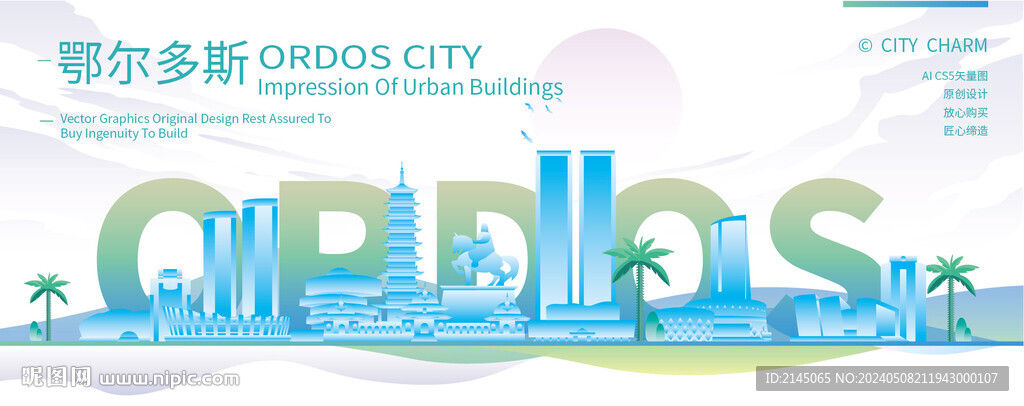 鄂尔多斯 ORDOS CITY
Impression Of Urban Buildings

Vector Graphics Original Design Rest Assured To Buy Ingenuity To Build

© CITY CHARM

AI CS5矢量图
原创设计
放心购买
匠心缔造

ORDOS

昵图网 www.nipic.com

ID:2145065 NO:20240508211943000107